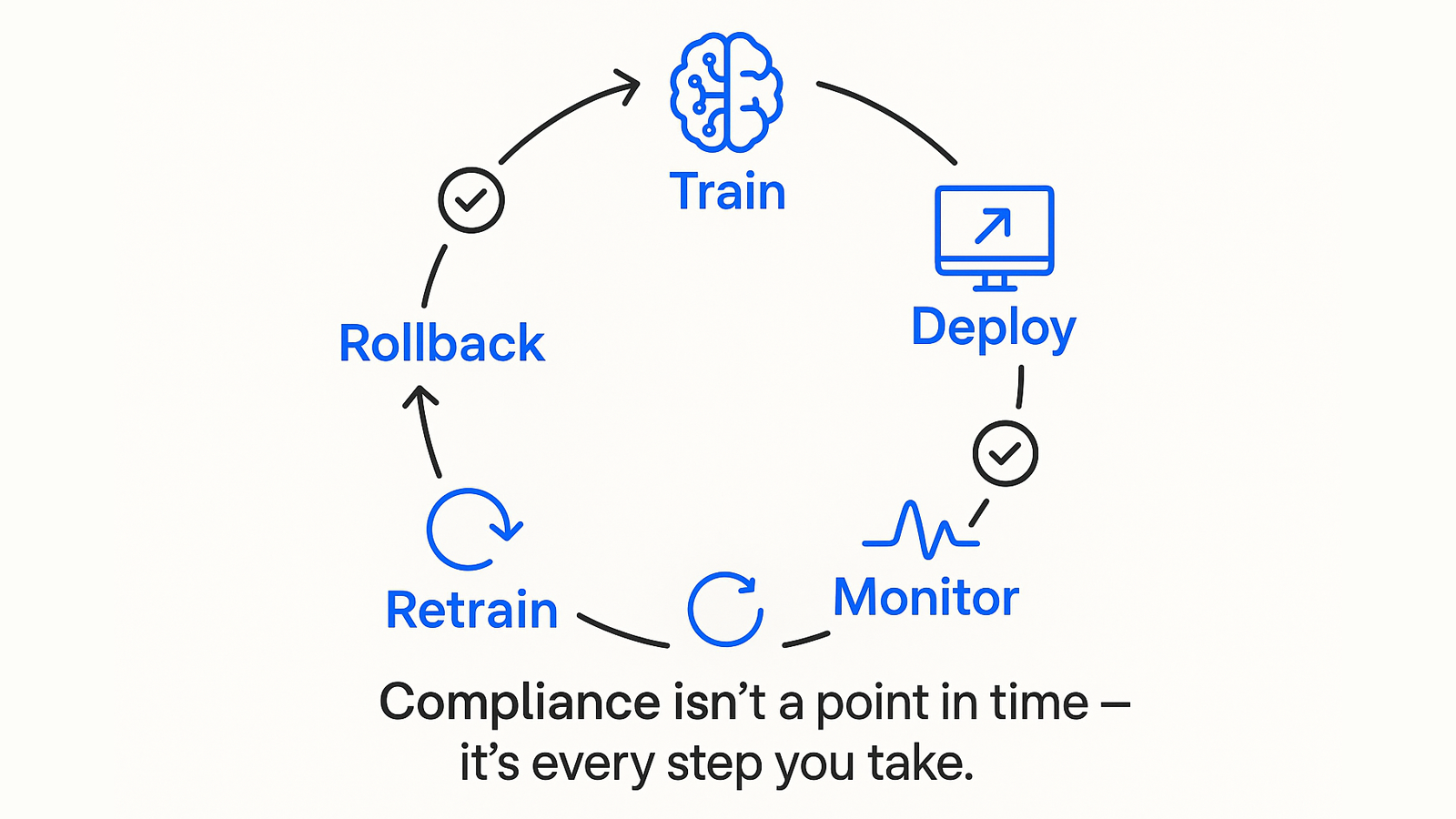 Train

Deploy

Monitor

Retrain

Rollback

Compliance isn’t a point in time – it’s every step you take.